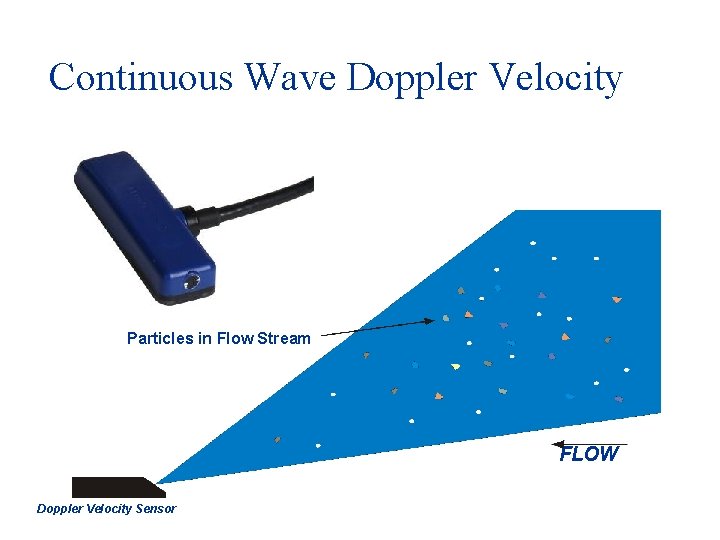 Continuous Wave Doppler Velocity

Particles in Flow Stream

FLOW

Doppler Velocity Sensor